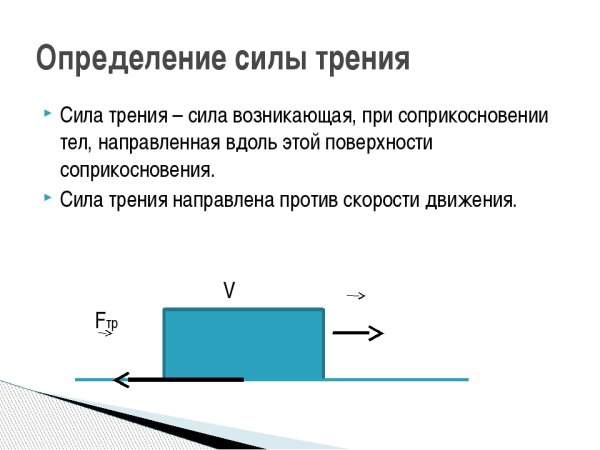 Определение силы трения

Сила трения – сила возникающая, при соприкосновении тел, направленная вдоль этой поверхности соприкосновения.

Сила трения направлена против скорости движения.

V

$F_{тр}$